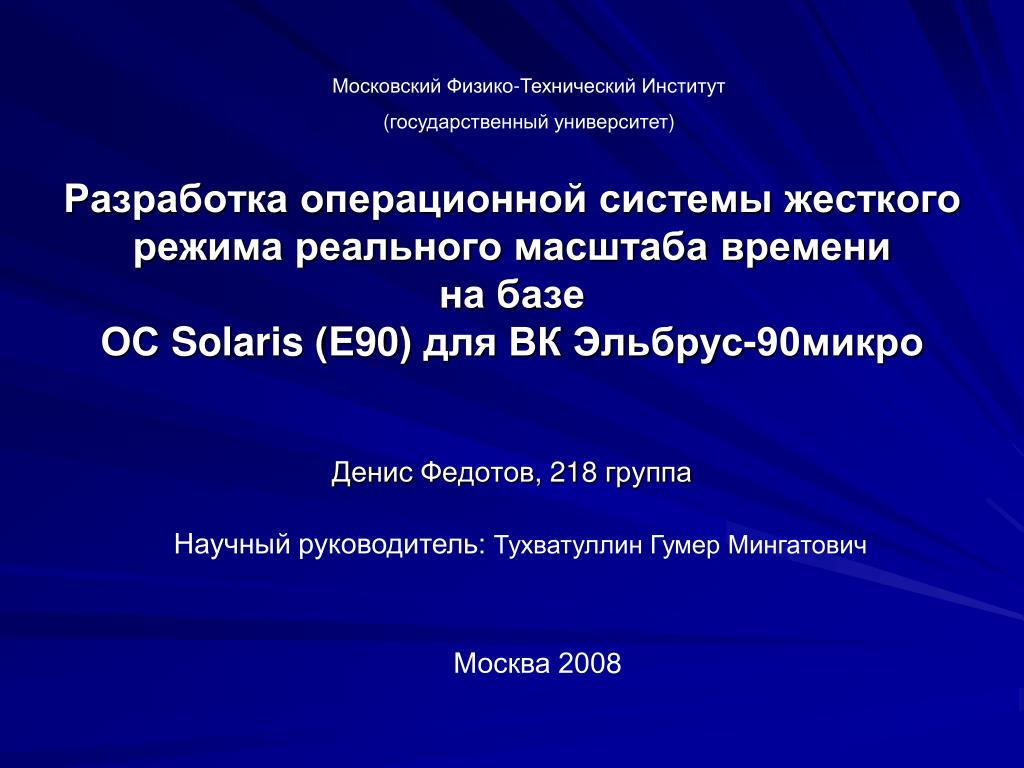 Московский Физико-Технический Институт
(государственный университет)

Разработка операционной системы жесткого режима реального масштаба времени
на базе
ОС Solaris (E90) для ВК Эльбрус-90микро

Денис Федотов, 218 группа

Научный руководитель: Тухватуллин Гумер Мингатович

Москва 2008